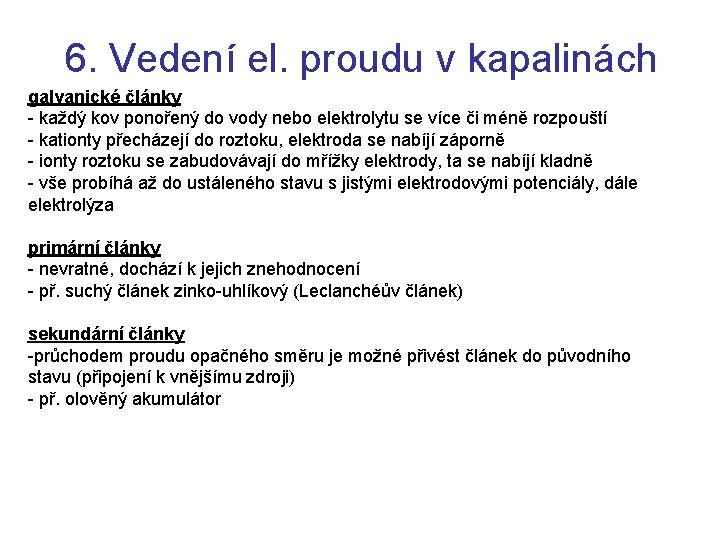 6. Vedení el. proudu v kapalinách

galvanické články
- každý kov ponořený do vody nebo elektrolytu se více či méně rozpouští
- kationty přecházejí do roztoku, elektroda se nabíjí záporně
- ionty roztoku se zabudovávají do mřížky elektrody, ta se nabíjí kladně
- vše probíhá až do ustáleného stavu s jistými elektrodovými potenciály, dále elektrolýza

primární články
- nevratné, dochází k jejich znehodnocení
- př. suchý článek zinko-uhlíkový (Leclanchéův článek)

sekundární články
-průchodem proudu opačného směru je možné přivést článek do původního stavu (připojení k vnějšímu zdroji)
- př. olověný akumulátor